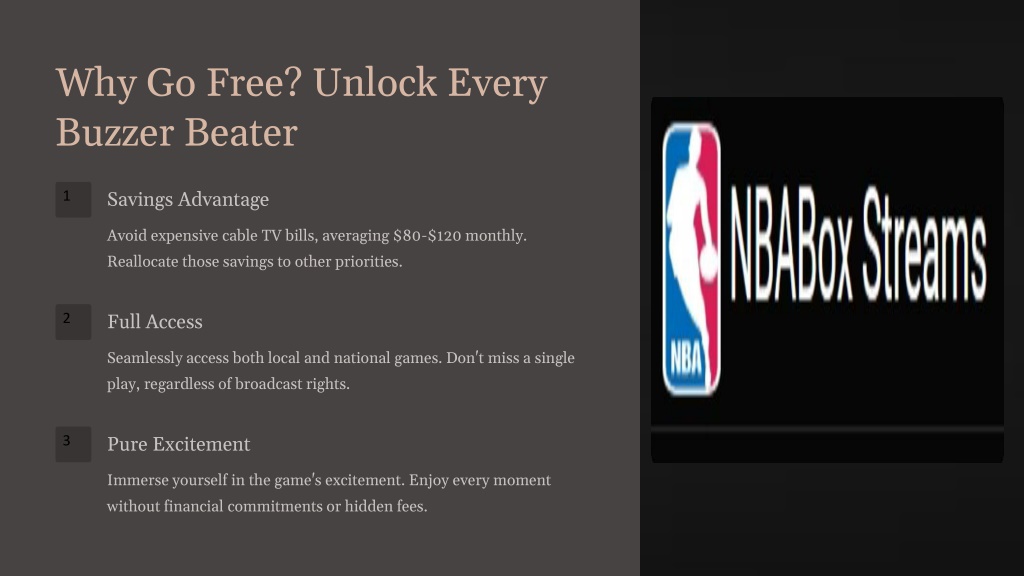 Why Go Free? Unlock Every Buzzer Beater

1

Savings Advantage

Avoid expensive cable TV bills, averaging \$80-\$120 monthly. Reallocate those savings to other priorities.

2

Full Access

Seamlessly access both local and national games. Don't miss a single play, regardless of broadcast rights.

3

Pure Excitement

Immerse yourself in the game's excitement. Enjoy every moment without financial commitments or hidden fees.

NBA

NBABox Streams